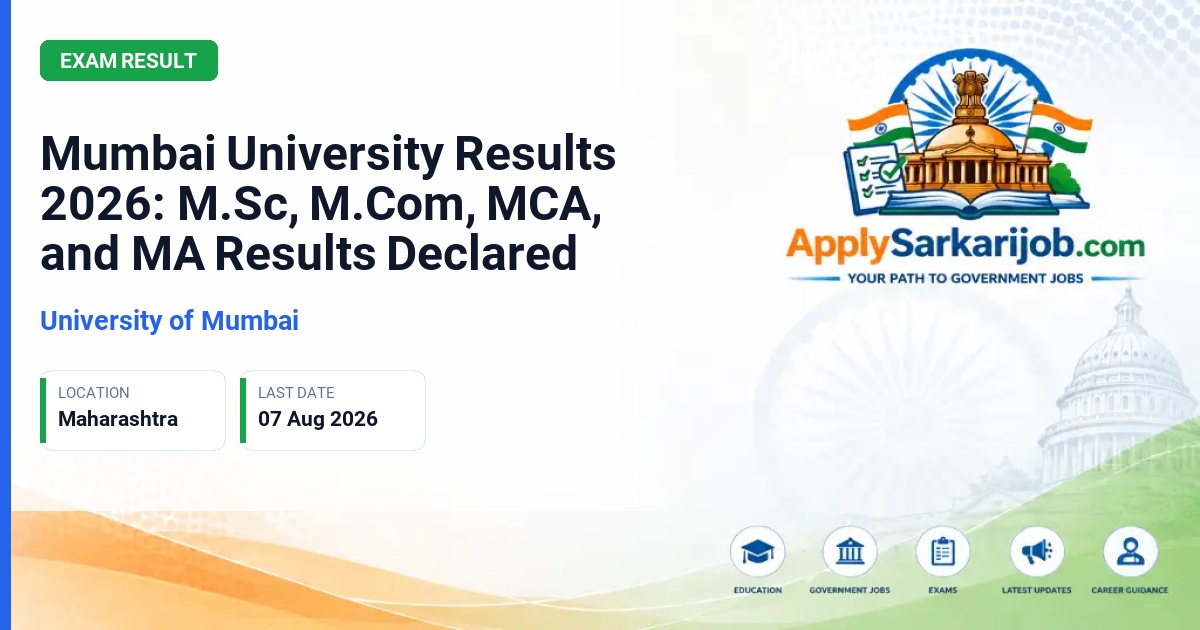 EXAM RESULT

Mumbai University Results 2026: M.Sc, M.Com, MCA, and MA Results Declared

University of Mumbai

LOCATION
Maharashtra

LAST DATE
07 Aug 2026

ApplySarkarijob.com
YOUR PATH TO GOVERNMENT JOBS

EDUCATION
GOVERNMENT JOBS
EXAMS
LATEST UPDATES
CAREER GUIDANCE